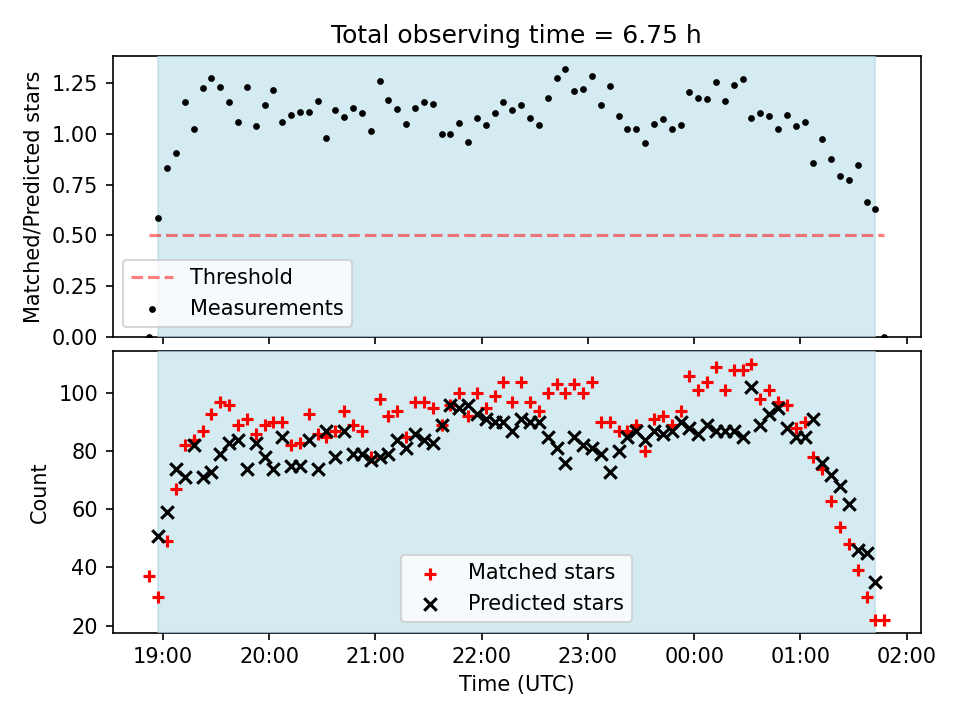 Total observing time = 6.75 h

Matched/Predicted stars

1.25
1.00
0.75
0.50
0.25
0.00

Threshold
Measurements

Count

100
80
60
40
20

Matched stars
Predicted stars

19:00
20:00
21:00
22:00
23:00
00:00
01:00
02:00

Time (UTC)